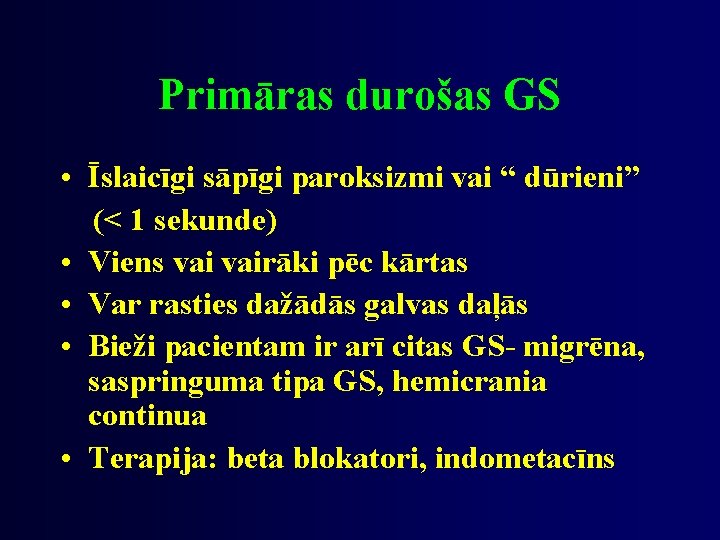 Primāras durošas GS

• Īslaicīgi sāpīgi paroksizmi vai “ dūrieni” (< 1 sekunde)
• Viens vai vairāki pēc kārtas
• Var rasties dažādās galvas daļās
• Bieži pacientam ir arī citas GS- migrēna, saspringuma tipa GS, hemicrania continua
• Terapija: beta blokatori, indometacīns